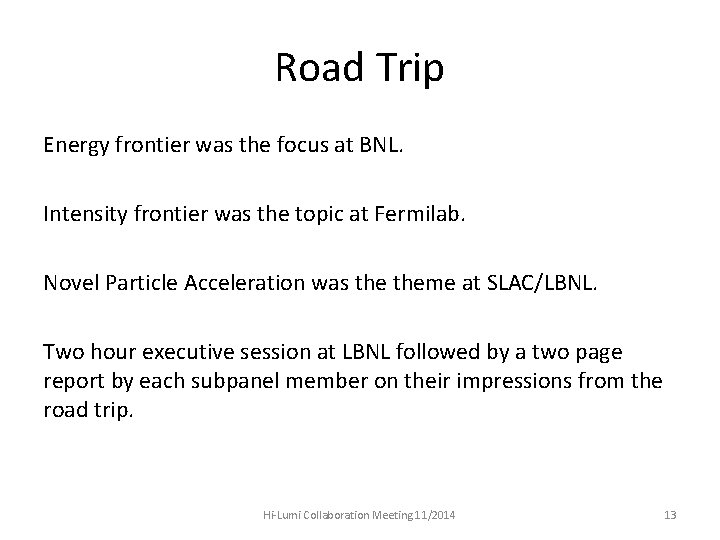 Road Trip

Energy frontier was the focus at BNL.

Intensity frontier was the topic at Fermilab.

Novel Particle Acceleration was the theme at SLAC/LBNL.

Two hour executive session at LBNL followed by a two page report by each subpanel member on their impressions from the road trip.

Hi-Lumi Collaboration Meeting11/2014

13